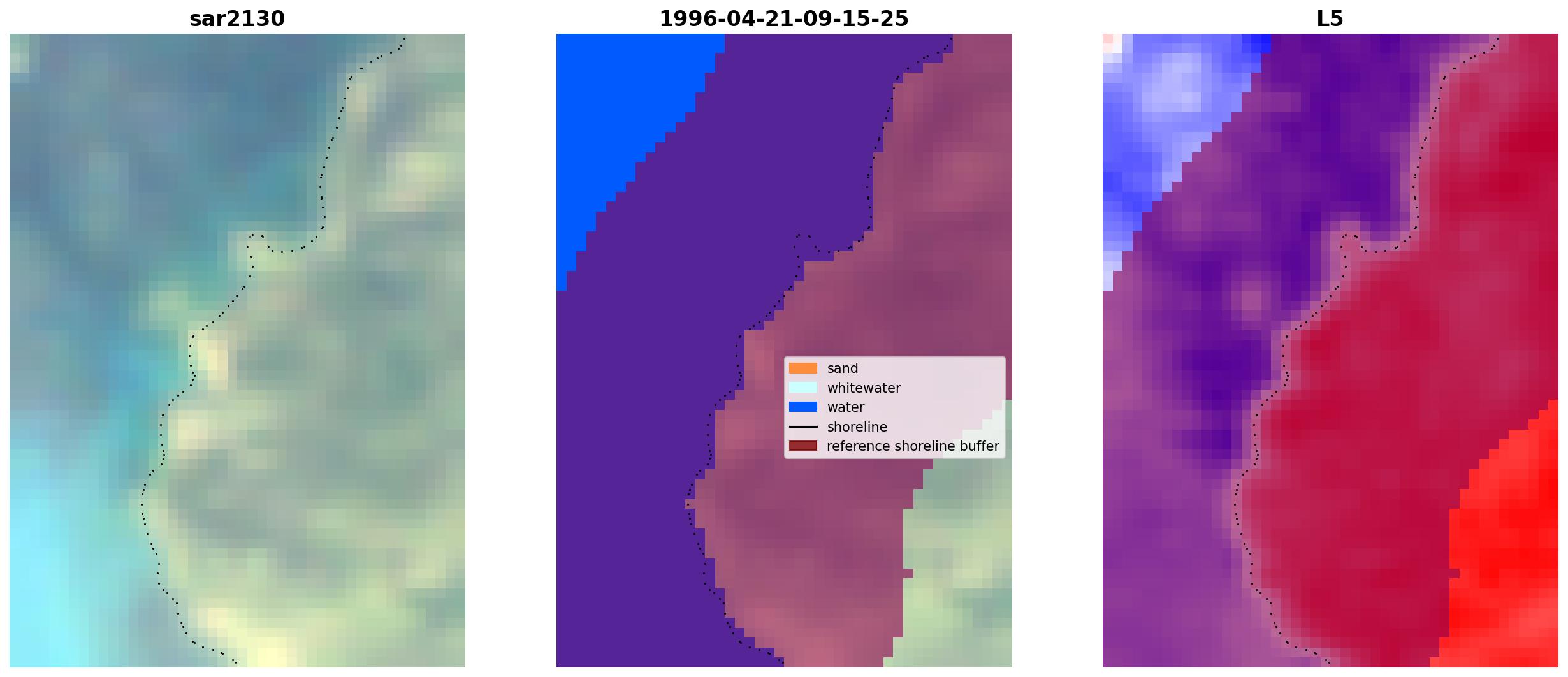 sar2130

1996-04-21-09-15-25

sand
whitewater
water
shoreline
reference shoreline buffer

L5